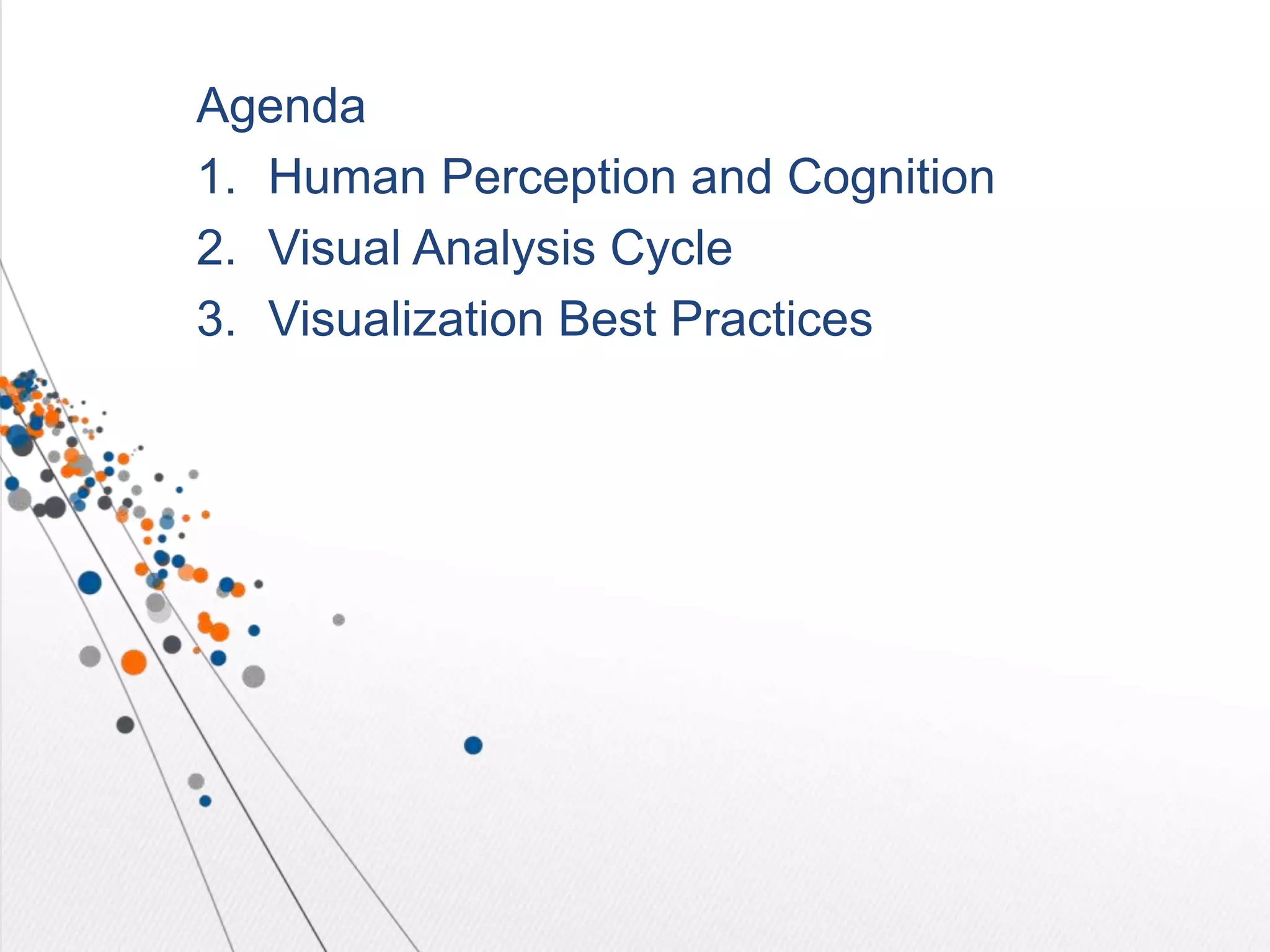 Agenda

1. Human Perception and Cognition
2. Visual Analysis Cycle
3. Visualization Best Practices